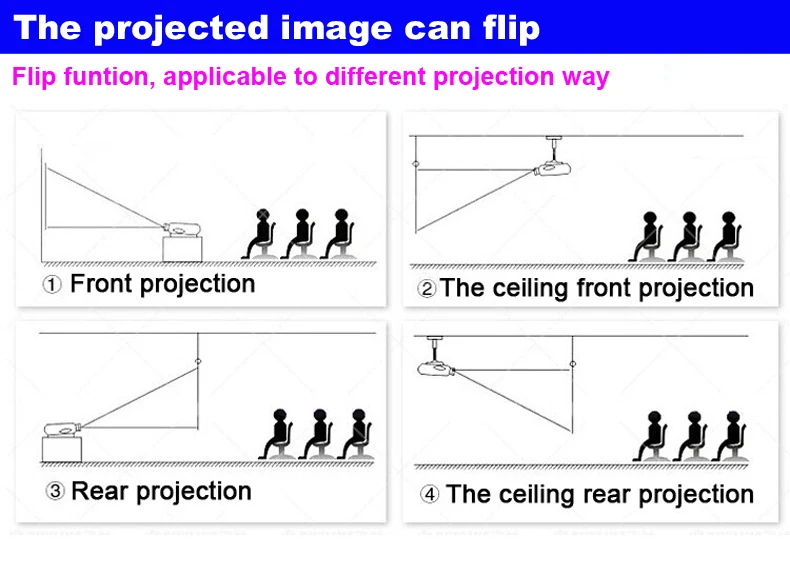 The projected image can flip

Flip funtion, applicable to different projection way

① Front projection

②The ceiling front projection

③ Rear projection

④ The ceiling rear projection